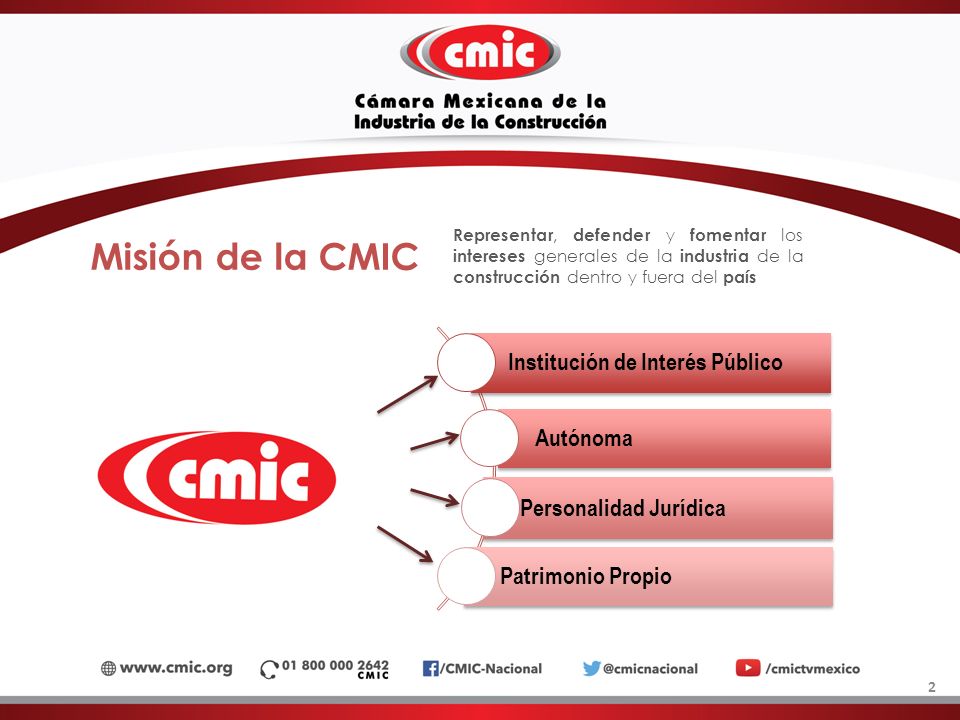 cmic

Cámara Mexicana de la Industria de la Construcción

Misión de la CMIC

Representar, defender y fomentar los intereses generales de la industria de la construcción dentro y fuera del país

cmic

Institución de Interés Público

Autónoma

Personalidad Jurídica

Patrimonio Propio

www.cmic.org 01 800 000 2642 CMIC /CMIC-Nacional @cmicnacional /cmictvmexico

2